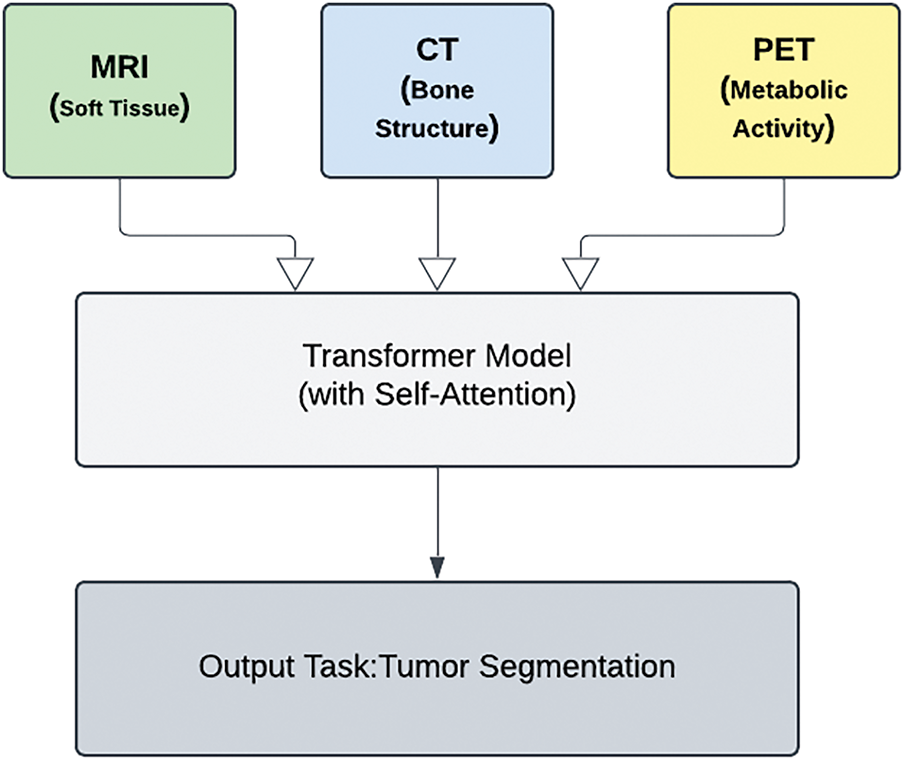 MRI
(Soft Tissue)

CT
(Bone Structure)

PET
(Metabolic Activity)

Transformer Model
(with Self-Attention)

Output Task:Tumor Segmentation